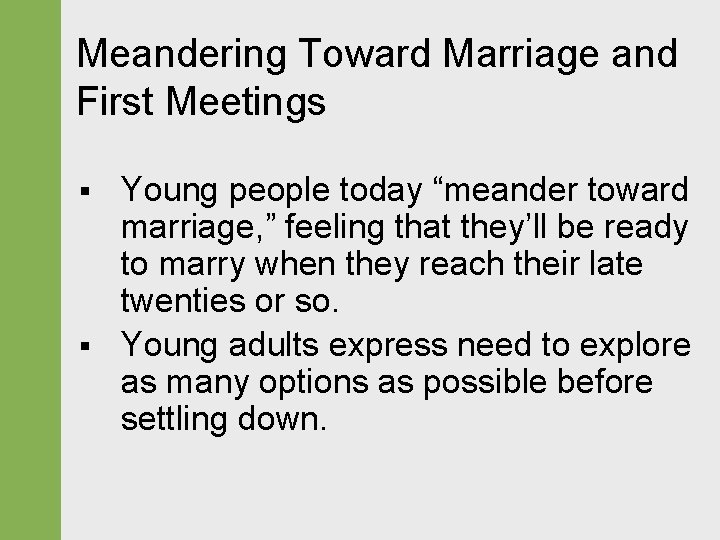 Meandering Toward Marriage and First Meetings

▪ Young people today “meander toward marriage,” feeling that they’ll be ready to marry when they reach their late twenties or so.

▪ Young adults express need to explore as many options as possible before settling down.